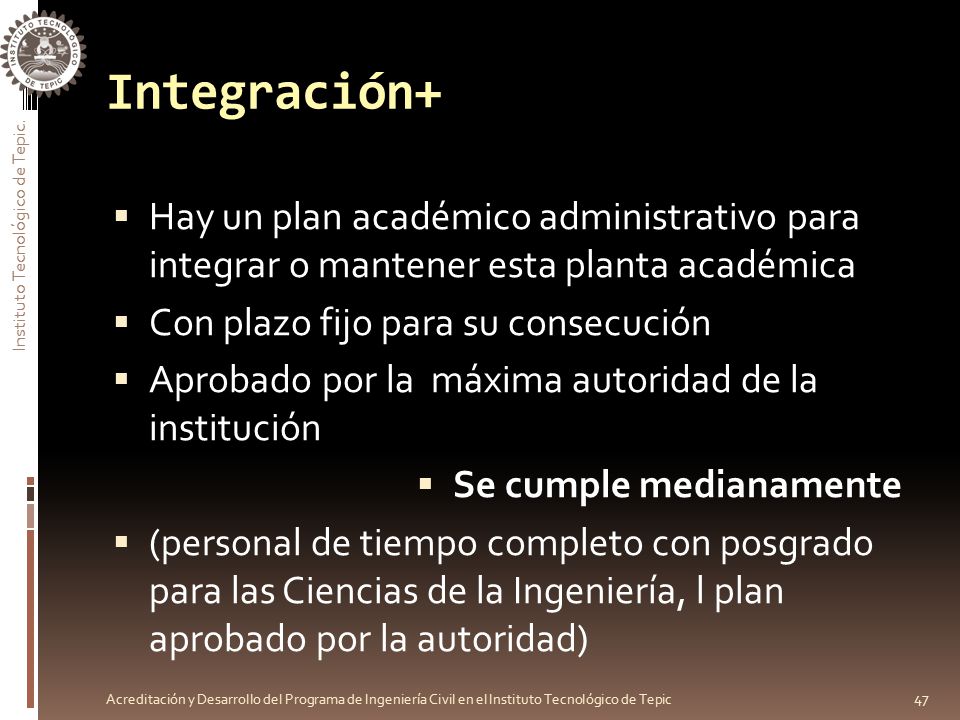 INSTITUTO TECNOLÓGICO DE TEPIC

Instituto Tecnológico de Tepic.

Integración+

▪ Hay un plan académico administrativo para integrar o mantener esta planta académica
▪ Con plazo fijo para su consecución
▪ Aprobado por la máxima autoridad de la institución
▪ Se cumple medianamente
▪ (personal de tiempo completo con posgrado para las Ciencias de la Ingeniería, l plan aprobado por la autoridad)

Acreditación y Desarrollo del Programa de Ingeniería Civil en el Instituto Tecnológico de Tepic

47